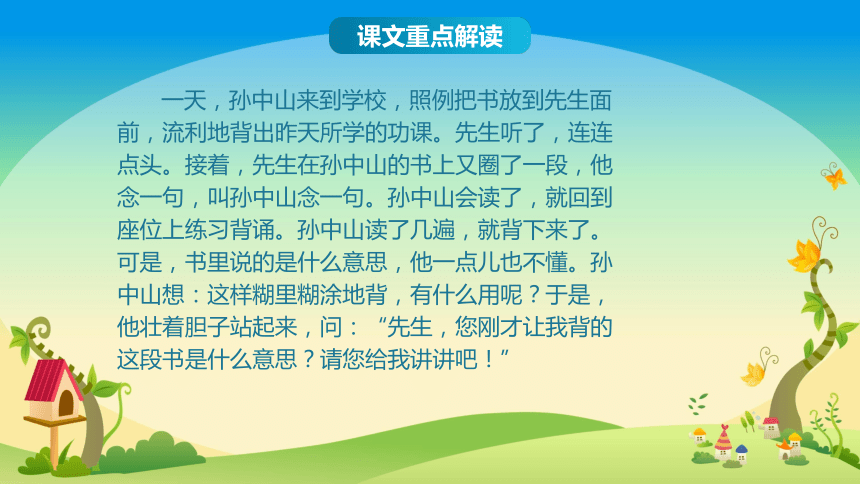 课文重点解读

一天，孙中山来到学校，照例把书放到先生面前，流利地背出昨天所学的功课。先生听了，连连点头。接着，先生在孙中山的书上又圈了一段，他念一句，叫孙中山念一句。孙中山会读了，就回到座位上练习背诵。孙中山读了几遍，就背下来了。可是，书里说的是什么意思，他一点儿也不懂。孙中山想：这样糊里糊涂地背，有什么用呢？于是，他壮着胆子站起来，问：“先生，您刚才让我背的这段书是什么意思？请您给我讲讲吧！”